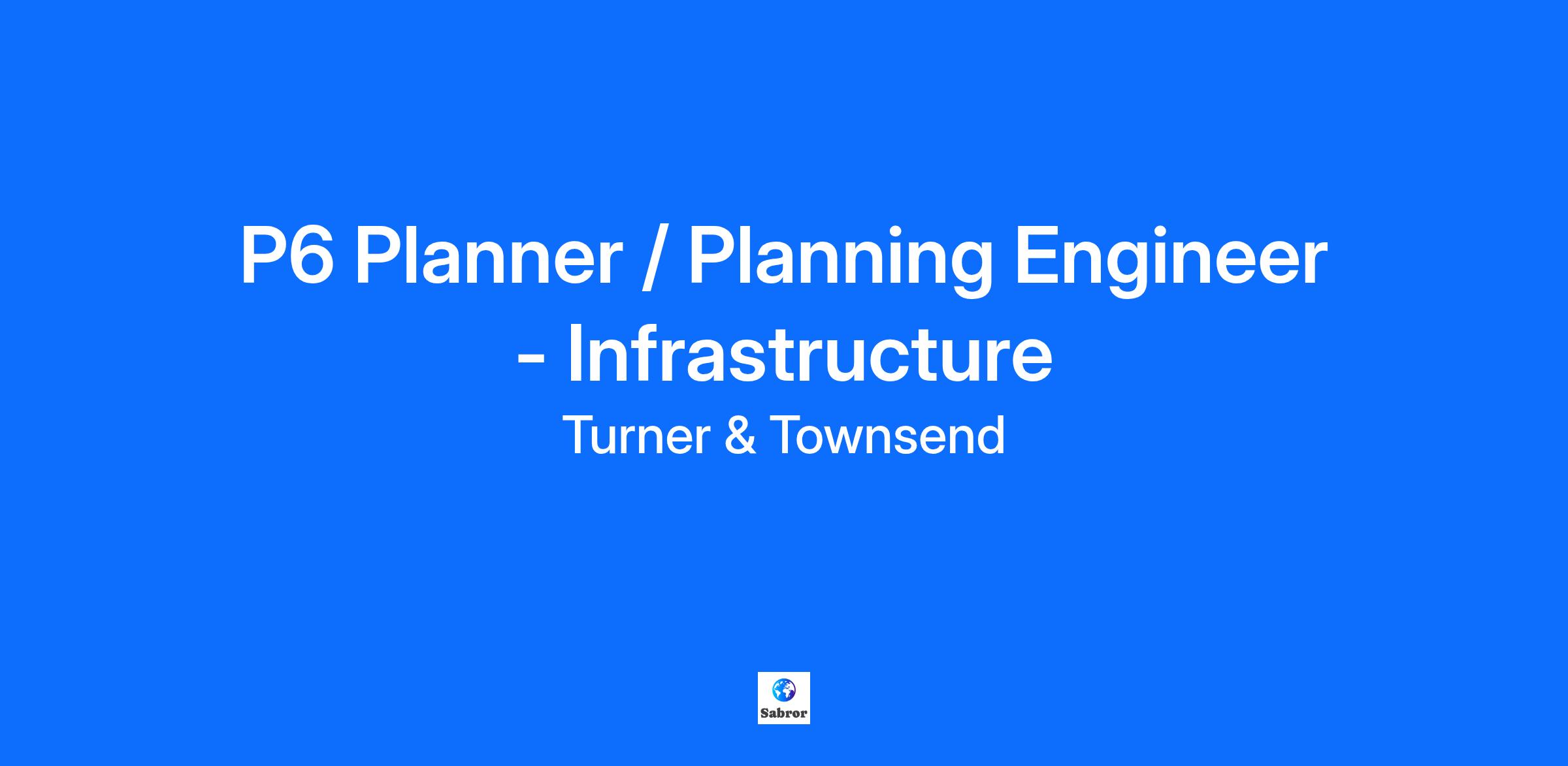 P6 Planner / Planning Engineer - Infrastructure

Turner & Townsend

Sabror